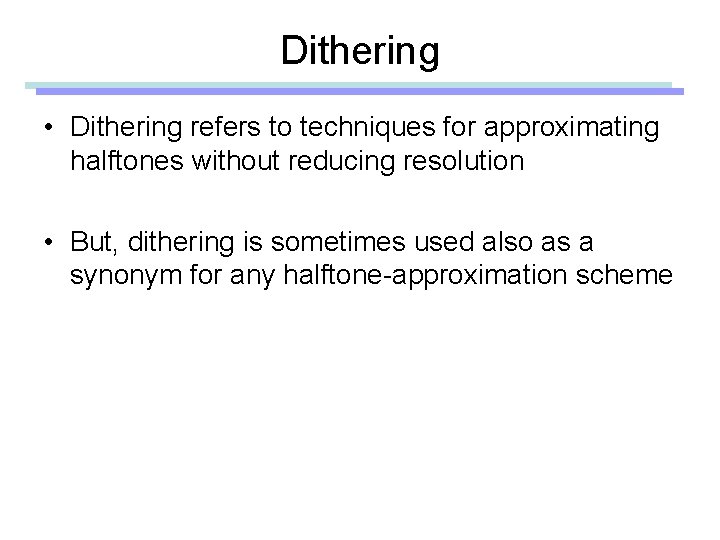 Dithering

• Dithering refers to techniques for approximating halftones without reducing resolution

• But, dithering is sometimes used also as a synonym for any halftone-approximation scheme